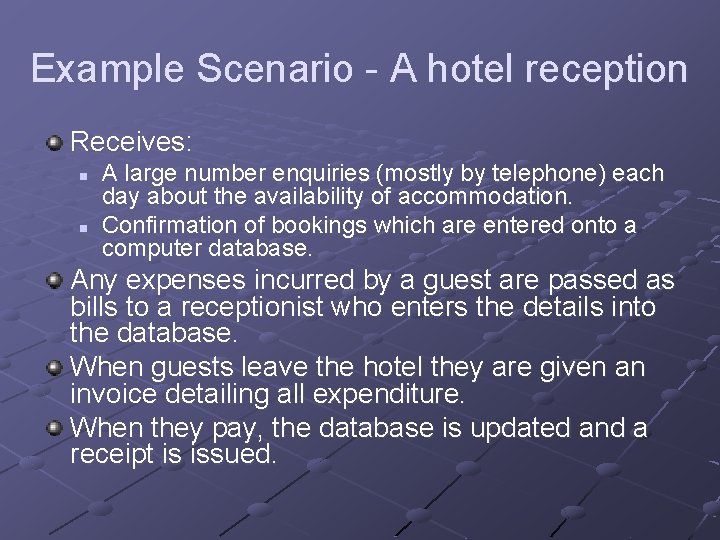 Example Scenario - A hotel reception

Receives:

A large number enquiries (mostly by telephone) each day about the availability of accommodation.

Confirmation of bookings which are entered onto a computer database.

Any expenses incurred by a guest are passed as bills to a receptionist who enters the details into the database.

When guests leave the hotel they are given an invoice detailing all expenditure.

When they pay, the database is updated and a receipt is issued.